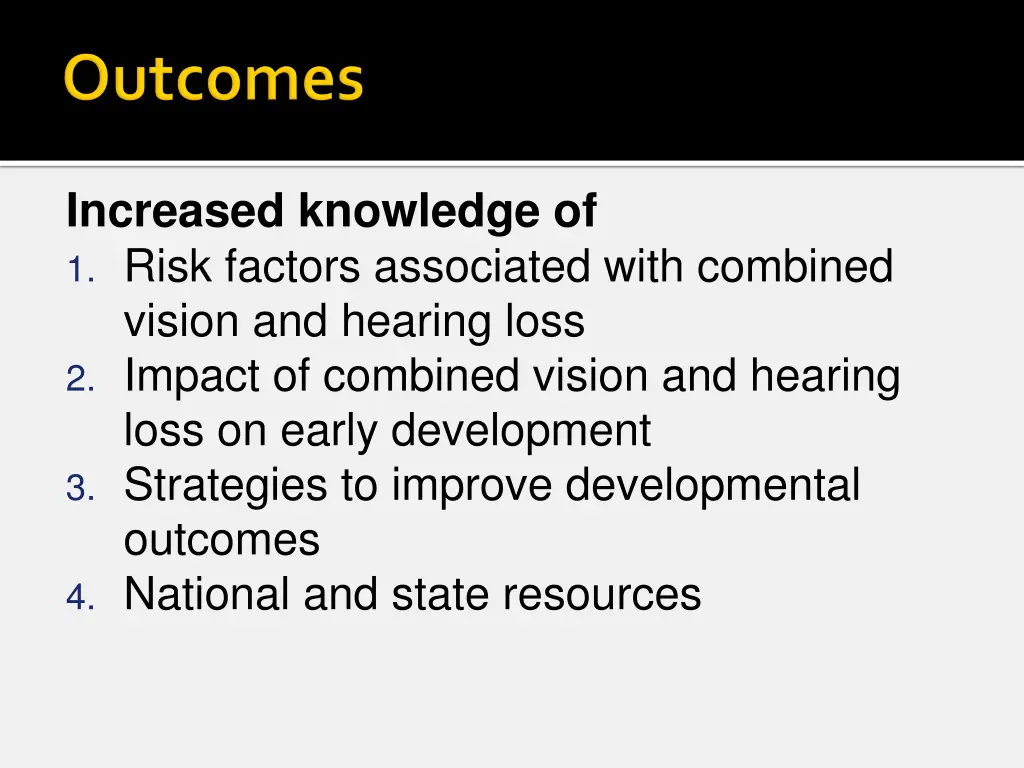 Outcomes

Increased knowledge of
1. Risk factors associated with combined vision and hearing loss
2. Impact of combined vision and hearing loss on early development
3. Strategies to improve developmental outcomes
4. National and state resources